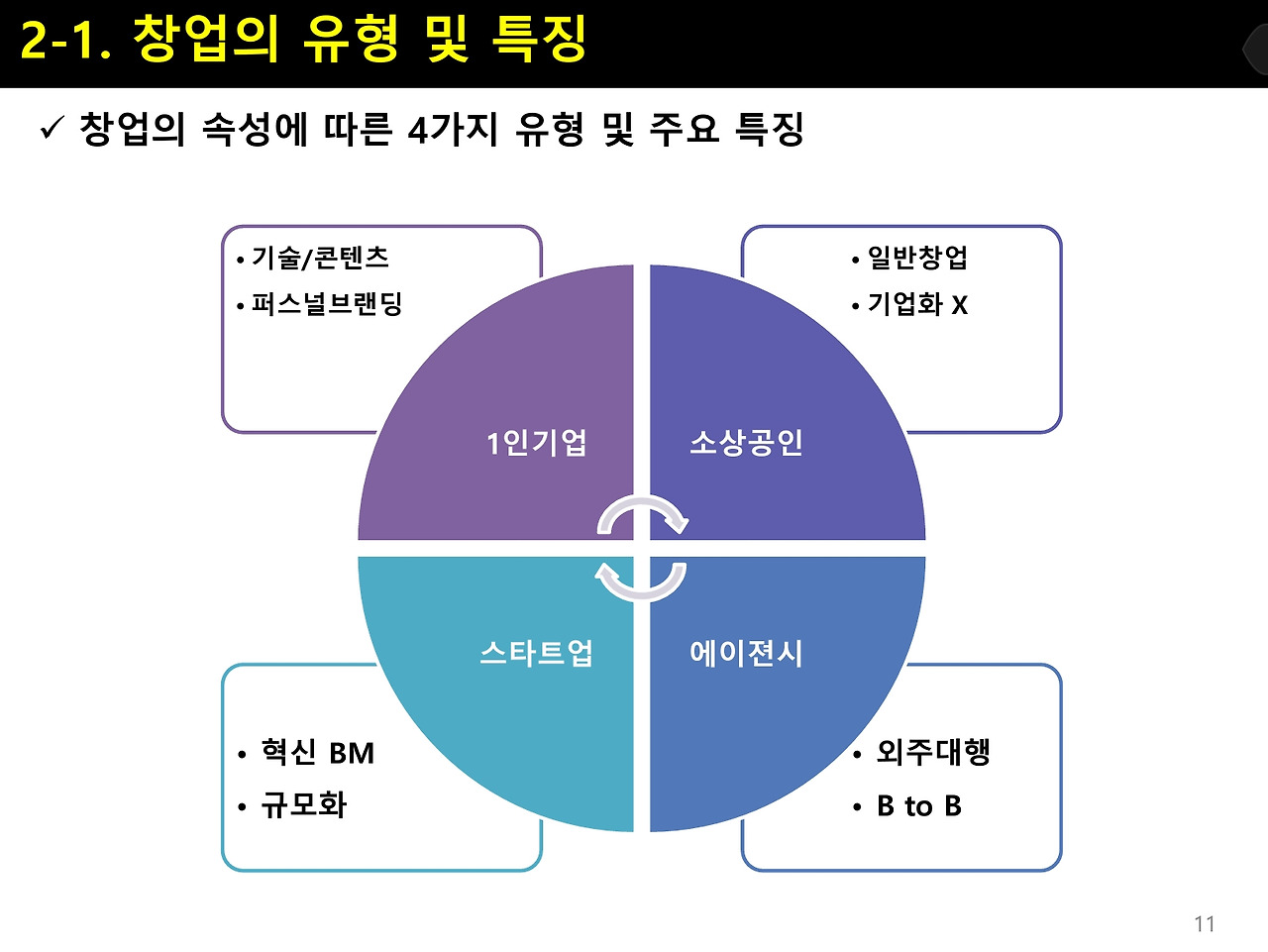 2-1. 창업의 유형 및 특징

✓ 창업의 속성에 따른 4가지 유형 및 주요 특징

• 기술/콘텐츠
• 퍼스널브랜딩

• 일반창업
• 기업화 X

1인기업

소상공인

스타트업

에이전시

• 혁신 BM
• 규모화

• 외주대행
• B to B

11